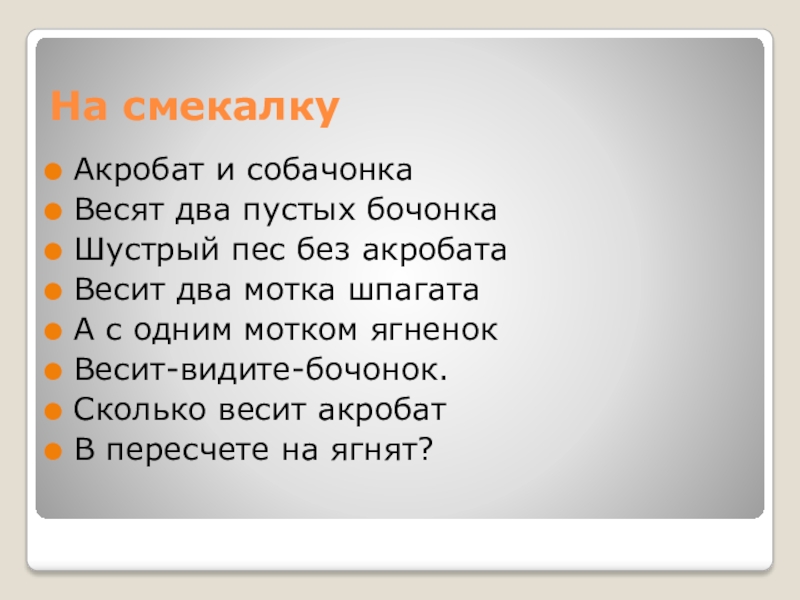 На смекалку

Акробат и собачонка
Весят два пустых бочонка
Шустрый пес без акробата
Весит два мотка шпагата
А с одним мотком ягненок
Весит-видите-бочонок.
Сколько весит акробат
В пересчете на ягнят?